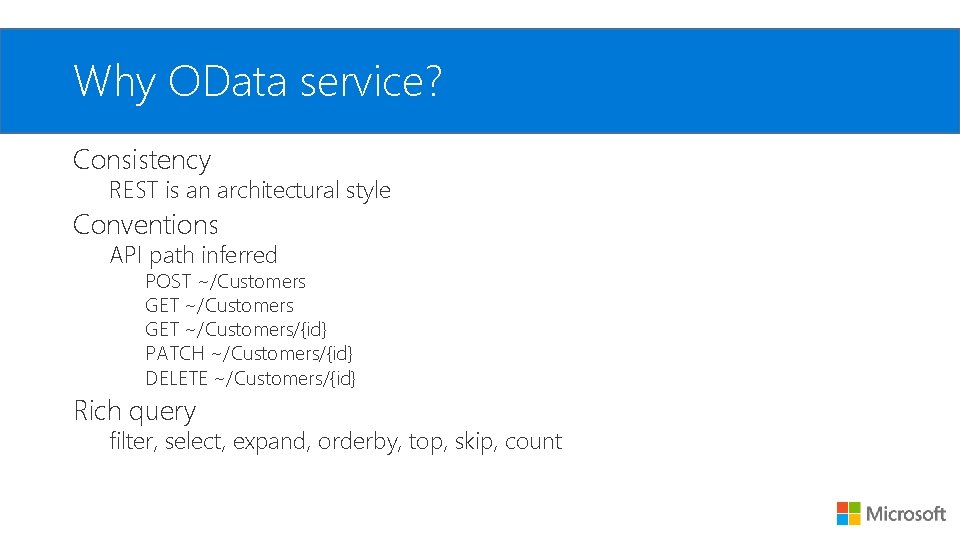 Why OData service?

Consistency

REST is an architectural style

Conventions

API path inferred

POST ~/Customers
GET ~/Customers
GET ~/Customers/{id}
PATCH ~/Customers/{id}
DELETE ~/Customers/{id}

Rich query

filter, select, expand, orderby, top, skip, count

Microsoft